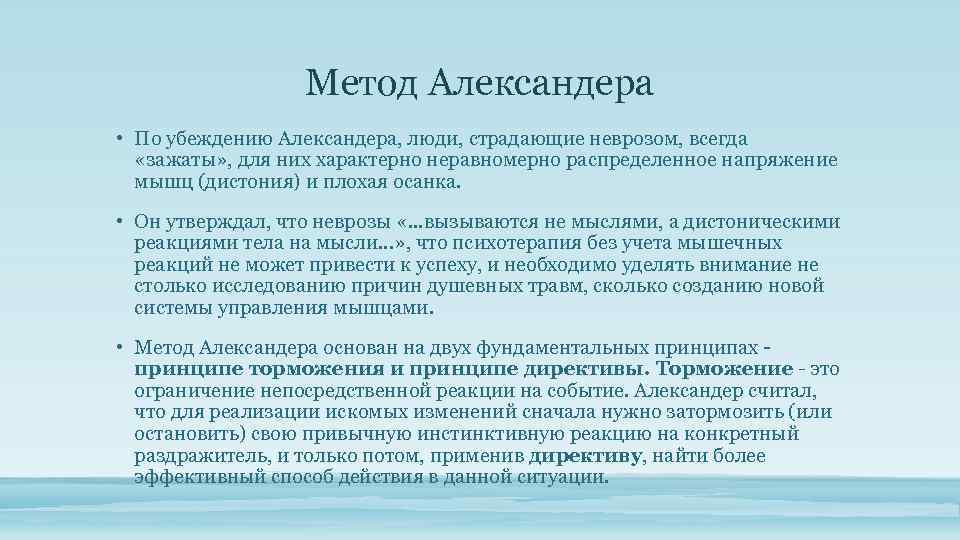 Метод Александера

• По убеждению Александера, люди, страдающие неврозом, всегда «зажаты», для них характерно неравномерно распределенное напряжение мышц (дистония) и плохая осанка.

• Он утверждал, что неврозы «...вызываются не мыслями, а дистоническими реакциями тела на мысли...», что психотерапия без учета мышечных реакций не может привести к успеху, и необходимо уделять внимание не столько исследованию причин душевных травм, сколько созданию новой системы управления мышцами.

• Метод Александера основан на двух фундаментальных принципах - принципе торможения и принципе директивы. Торможение - это ограничение непосредственной реакции на событие. Александер считал, что для реализации искомых изменений сначала нужно затормозить (или остановить) свою привычную инстинктивную реакцию на конкретный раздражитель, и только потом, применив директиву, найти более эффективный способ действия в данной ситуации.